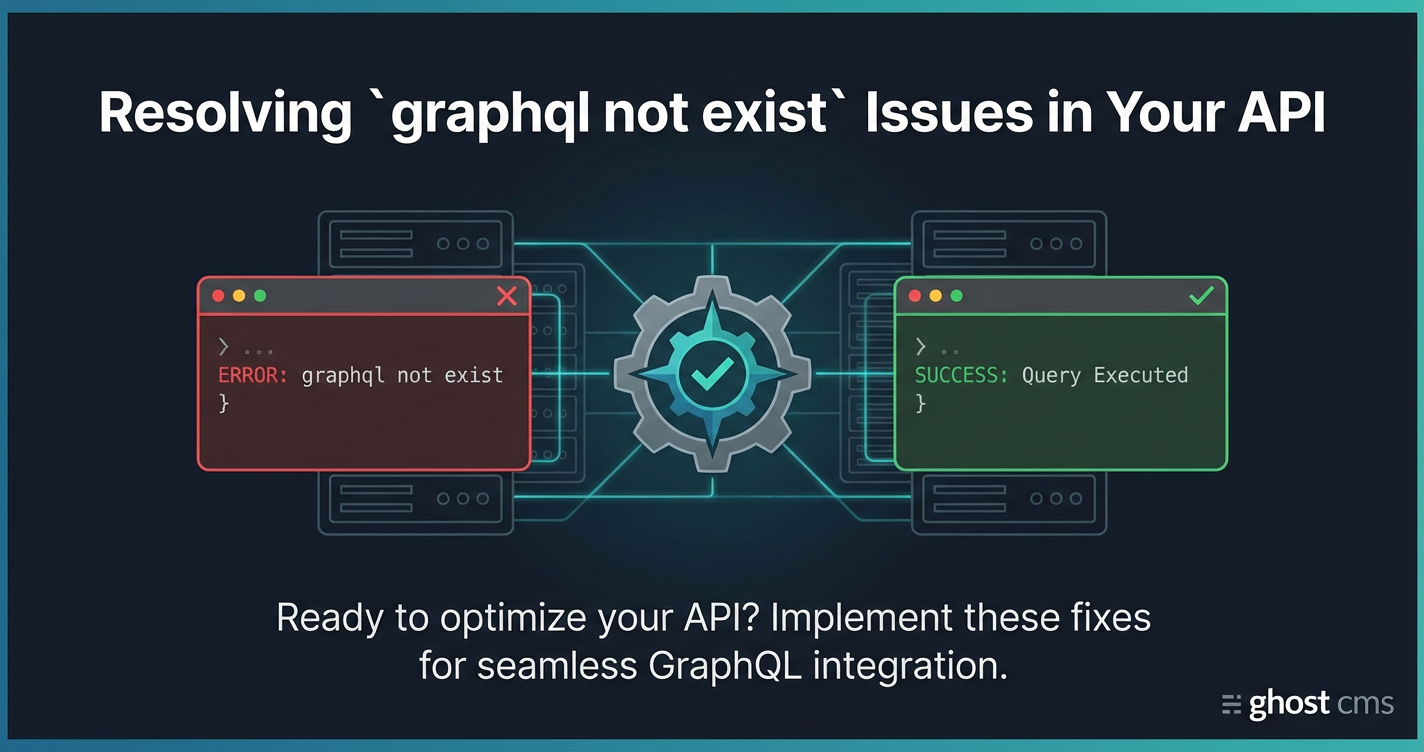 Resolving `graphql not exist` Issues in Your API

> ...
ERROR: graphql not exist
}

> ..
SUCCESS: Query Executed
}

Ready to optimize your API? Implement these fixes for seamless GraphQL integration.

ghost cms